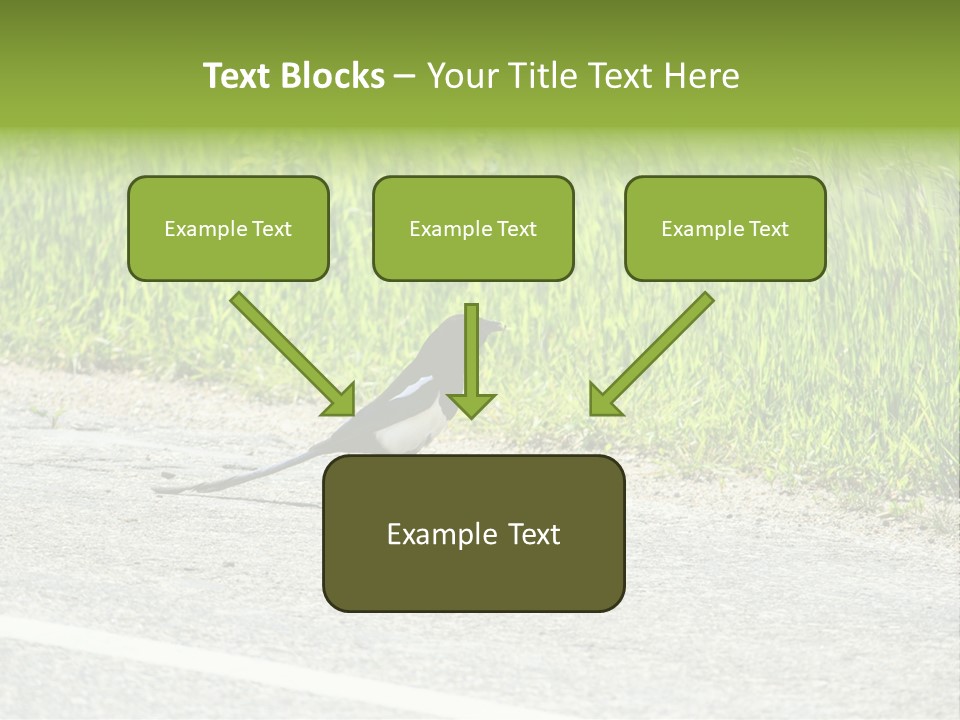 Text Blocks – Your Title Text Here

Example Text

Example Text

Example Text

Example Text